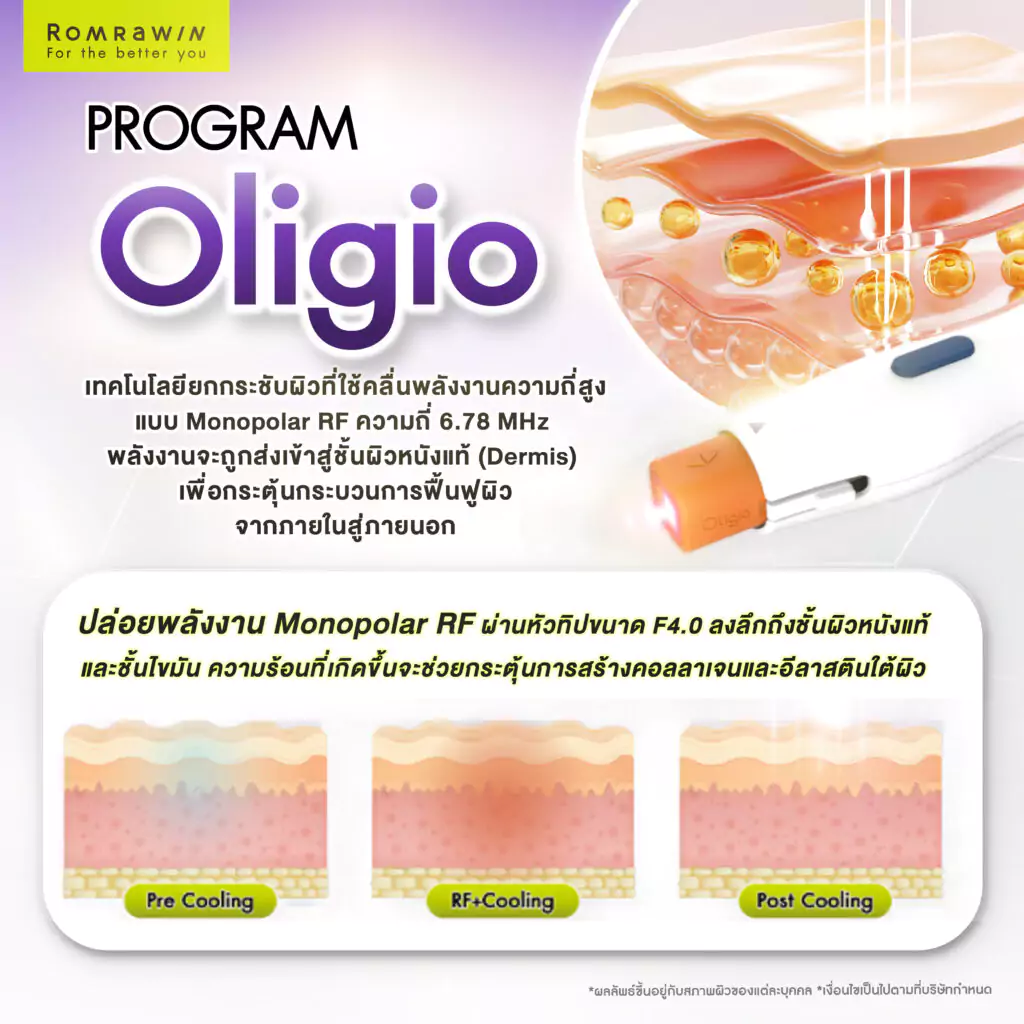 ROMRAWIN
For the better you

PROGRAM
Oligio

เทคโนโลยียกกระชับผิวที่ใช้คลื่นพลังงานความถี่สูง แบบ Monopolar RF ความถี่ 6.78 MHz พลังงานจะถูกส่งเข้าสู่ชั้นผิวหนังแท้ (Dermis) เพื่อกระตุ้นกระบวนการฟื้นฟูผิว จากภายในสู่ภายนอก

Oligio

ปล่อยพลังงาน Monopolar RF ผ่านหัวทิปขนาด F4.0 ลงลึกถึงชั้นผิวหนังแท้ และชั้นไขมัน ความร้อนที่เกิดขึ้นจะช่วยกระตุ้นการสร้างคอลลาเจนและอีลาสตินใต้ผิว

Pre Cooling

RF+Cooling

Post Cooling

*ผลลัพธ์ขึ้นอยู่กับสภาพผิวของแต่ละบุคคล *เงื่อนไขเป็นไปตามที่บริษัทกำหนด